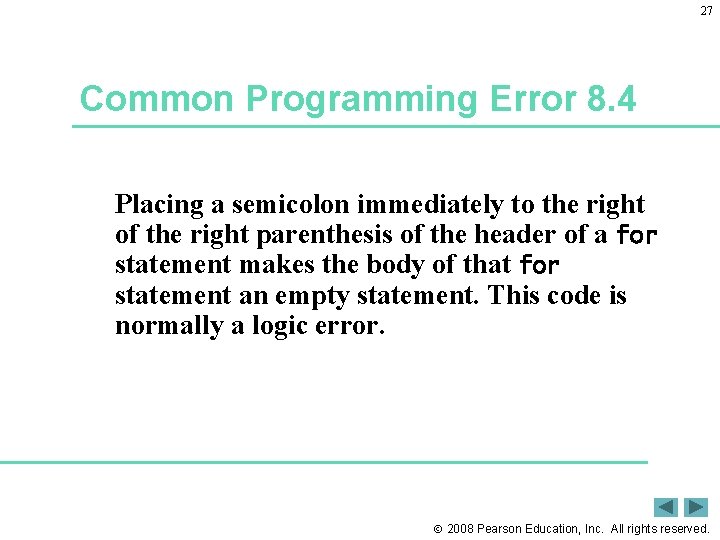 27

Common Programming Error 8.4

Placing a semicolon immediately to the right of the right parenthesis of the header of a for statement makes the body of that for statement an empty statement. This code is normally a logic error.

© 2008 Pearson Education, Inc. All rights reserved.